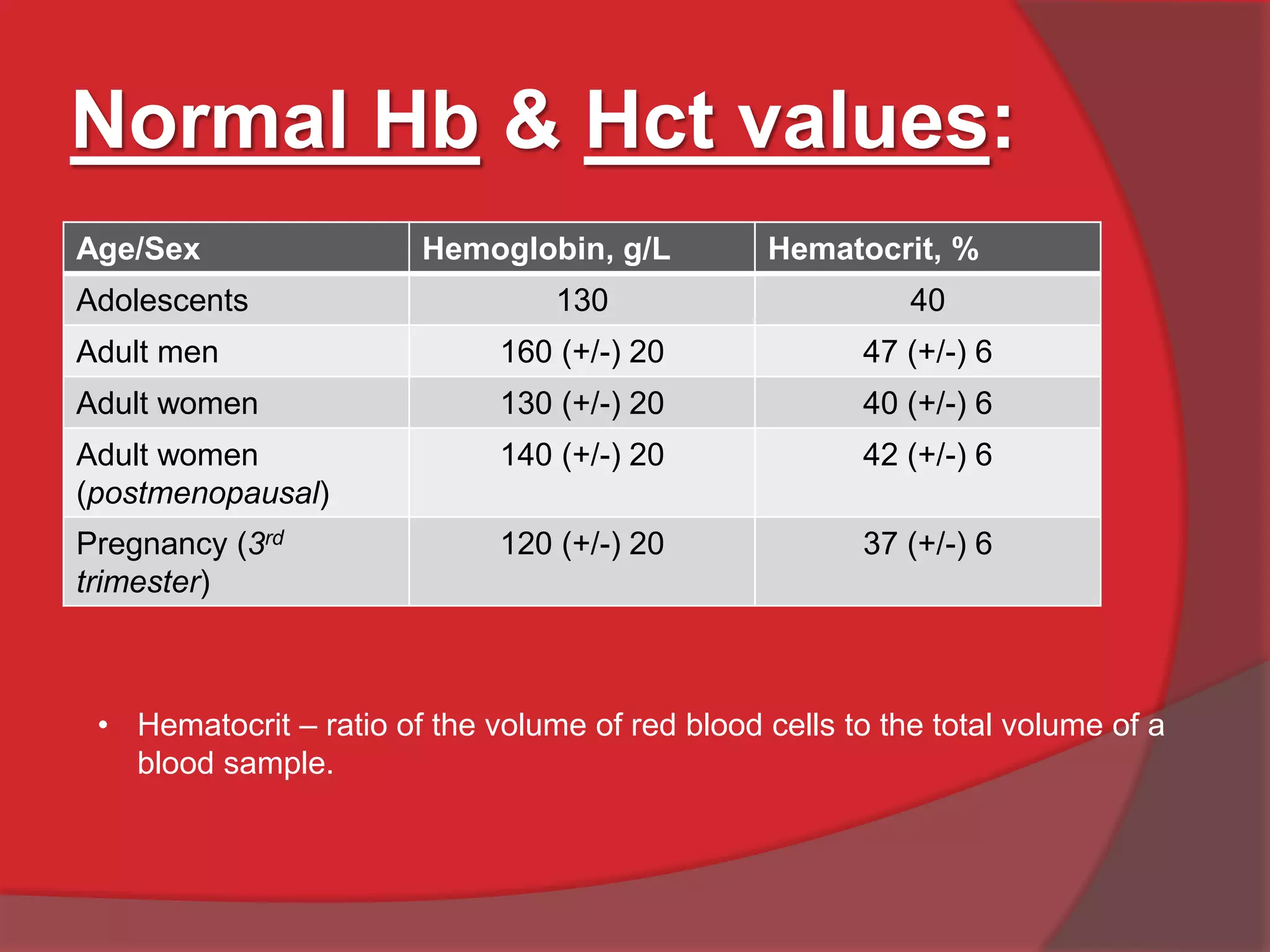 Normal Hb & Hct values:

| Age/Sex | Hemoglobin, g/L | Hematocrit, % |
|---|---|---|
| Adolescents | 130 | 40 |
| Adult men | 160 (+/-) 20 | 47 (+/-) 6 |
| Adult women | 130 (+/-) 20 | 40 (+/-) 6 |
| Adult women (postmenopausal) | 140 (+/-) 20 | 42 (+/-) 6 |
| Pregnancy (3rd trimester) | 120 (+/-) 20 | 37 (+/-) 6 |

• Hematocrit – ratio of the volume of red blood cells to the total volume of a blood sample.